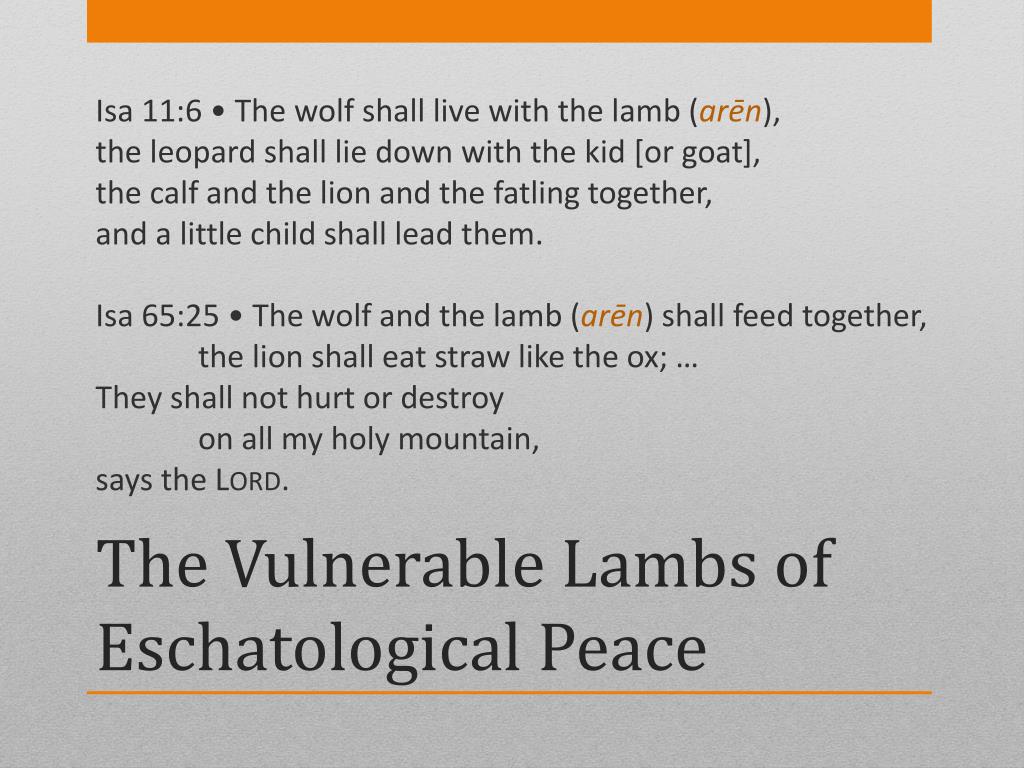 Isa 11:6 • The wolf shall live with the lamb (arēn),
the leopard shall lie down with the kid [or goat],
the calf and the lion and the fatling together,
and a little child shall lead them.

Isa 65:25 • The wolf and the lamb (arēn) shall feed together,
the lion shall eat straw like the ox; …
They shall not hurt or destroy
on all my holy mountain,
says the LORD.

The Vulnerable Lambs of Eschatological Peace